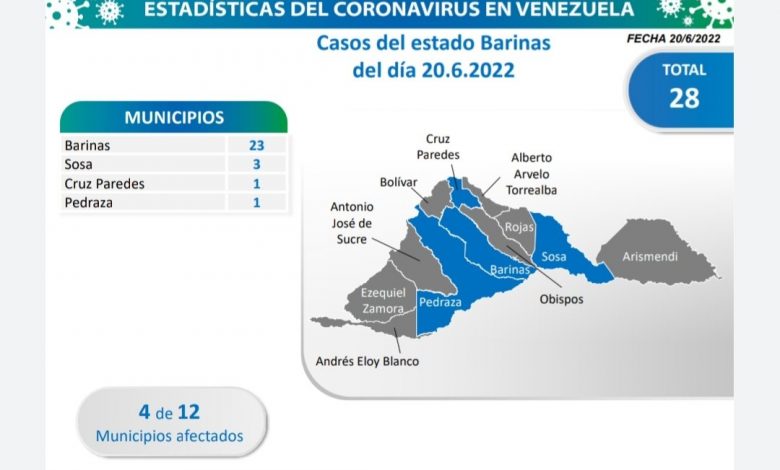 ESTADÍSTICAS DEL CORONAVIRUS EN VENEZUELA

Casos del estado Barinas del día 20.6.2022

FECHA 20/6/2022

TOTAL
28

| MUNICIPIOS | |
|---|---|
| Barinas | 23 |
| Sosa | 3 |
| Cruz Paredes | 1 |
| Pedraza | 1 |

Cruz Paredes
Alberto Arvelo Torrealba
Bolívar
Antonio José de Sucre
Rojas
Sosa
Arismendi
Barinas
Obispos
Ezequiel Zamora
Pedraza
Andrés Eloy Blanco

4 de 12
Municipios afectados